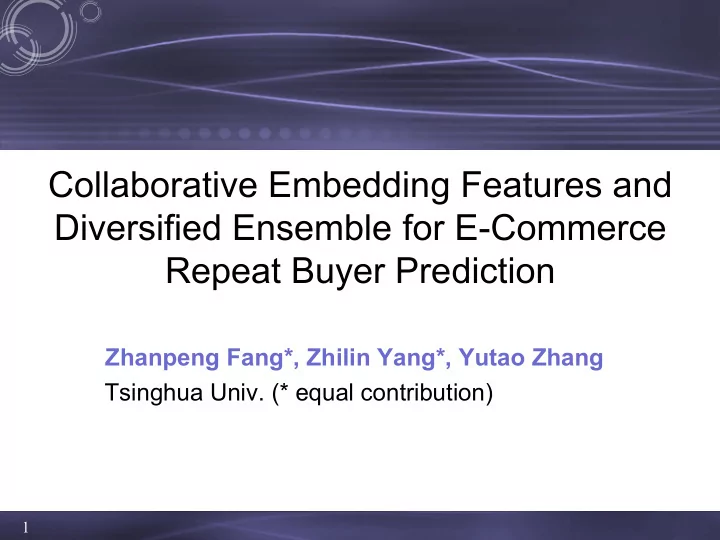 Collaborative Embedding Features and Diversified Ensemble for E-Commerce Repeat Buyer Prediction

Zhanpeng Fang*, Zhilin Yang*, Yutao Zhang

Tsinghua Univ. (* equal contribution)

1